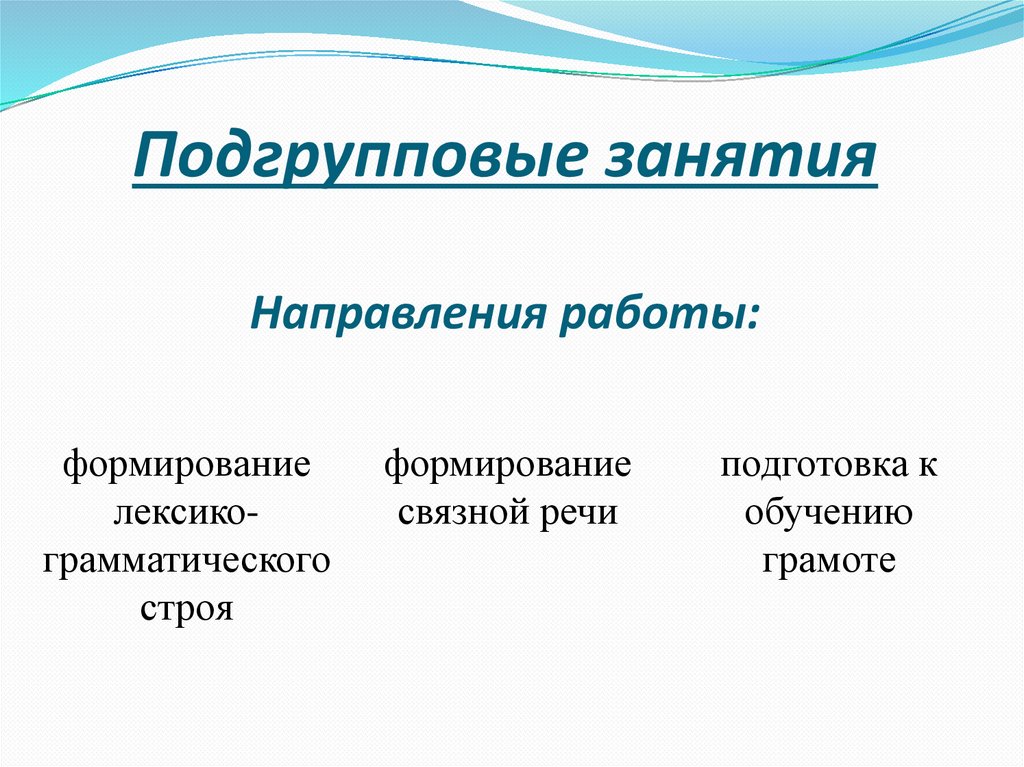 Подгрупповые занятия

Направления работы:

формирование лексико-грамматического строя

формирование связной речи

подготовка к обучению грамоте